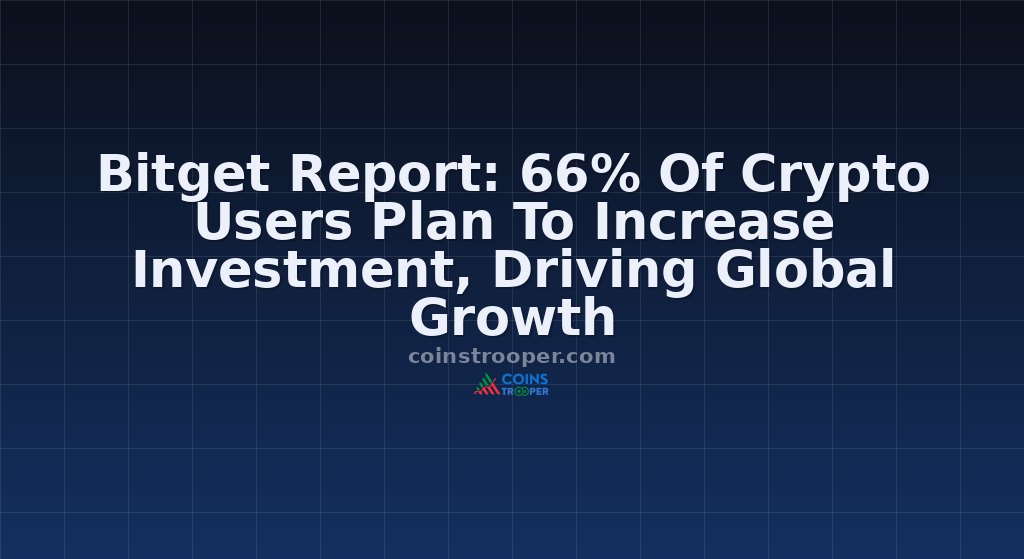 Bitget Report: 66% Of Crypto Users Plan To Increase Investment, Driving Global Growth

coinstrooper.com

COINS
TROOPER